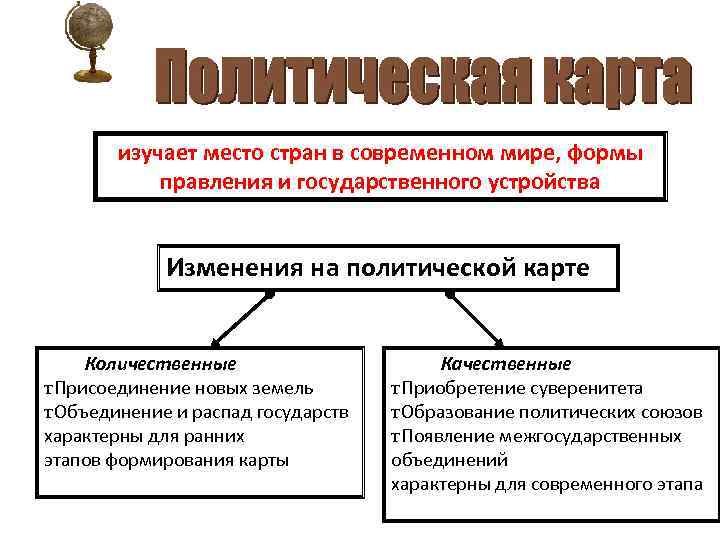 Политическая карта

изучает место стран в современном мире, формы правления и государственного устройства

Изменения на политической карте

Количественные
тПрисоединение новых земель
тОбъединение и распад государств
характерны для ранних
этапов формирования карты

Качественные
тПриобретение суверенитета
тОбразование политических союзов
тПоявление межгосударственных объединений
характерны для современного этапа